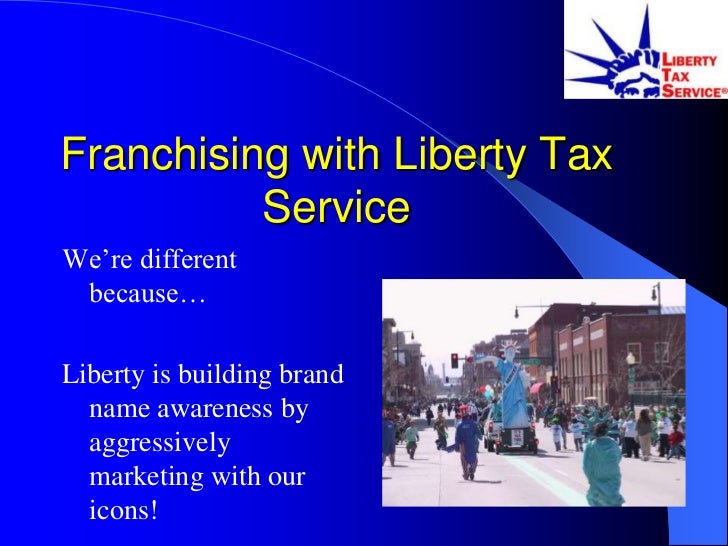 LIBERTY TAX SERVICE®

Franchising with Liberty Tax Service

We're different because…

Liberty is building brand name awareness by aggressively marketing with our icons!